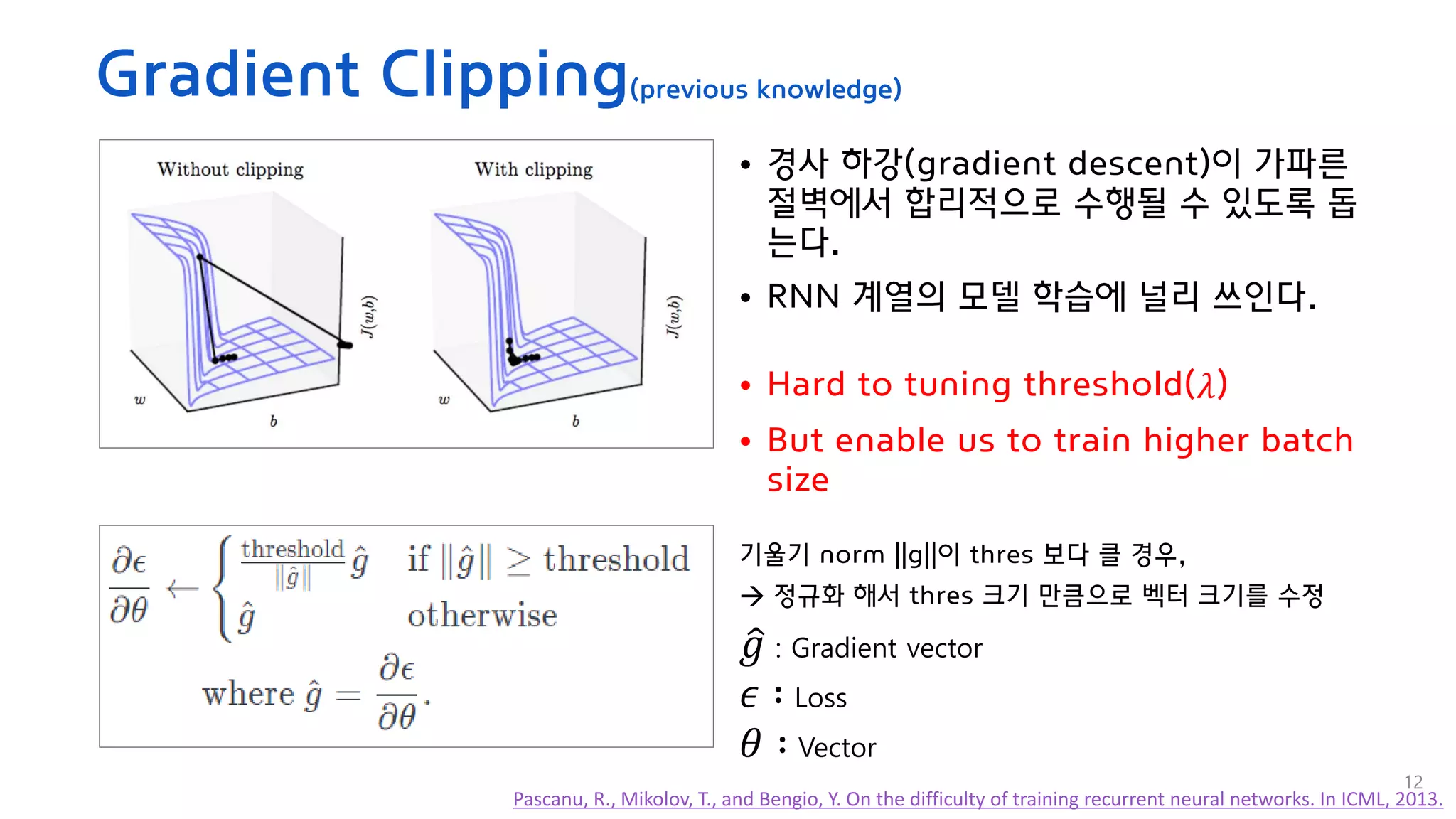 Gradient Clipping(previous knowledge)

Without clipping

$J(w,b)$

$w$

$b$

With clipping

$J(w,b)$

$w$

$b$

• 경사 하강(gradient descent)이 가파른 절벽에서 합리적으로 수행될 수 있도록 돕는다.

• RNN 계열의 모델 학습에 널리 쓰인다.

• Hard to tuning threshold($\lambda$)

• But enable us to train higher batch size

$\frac{\partial \epsilon}{\partial \theta} \leftarrow \begin{cases} \frac{\text{threshold}}{\|\hat{g}\|}\hat{g} & \text{if } \|\hat{g}\| \geq \text{threshold} \\ \hat{g} & \text{otherwise} \end{cases}$

where $\hat{g} = \frac{\partial \epsilon}{\partial \theta}$.

기울기 norm ||g||이 thres 보다 클 경우,
→ 정규화 해서 thres 크기 만큼으로 벡터 크기를 수정

$\hat{g}$ : Gradient vector

$\epsilon$ : Loss

$\theta$ : Vector

12

Pascanu, R., Mikolov, T., and Bengio, Y. On the difficulty of training recurrent neural networks. In ICML, 2013.